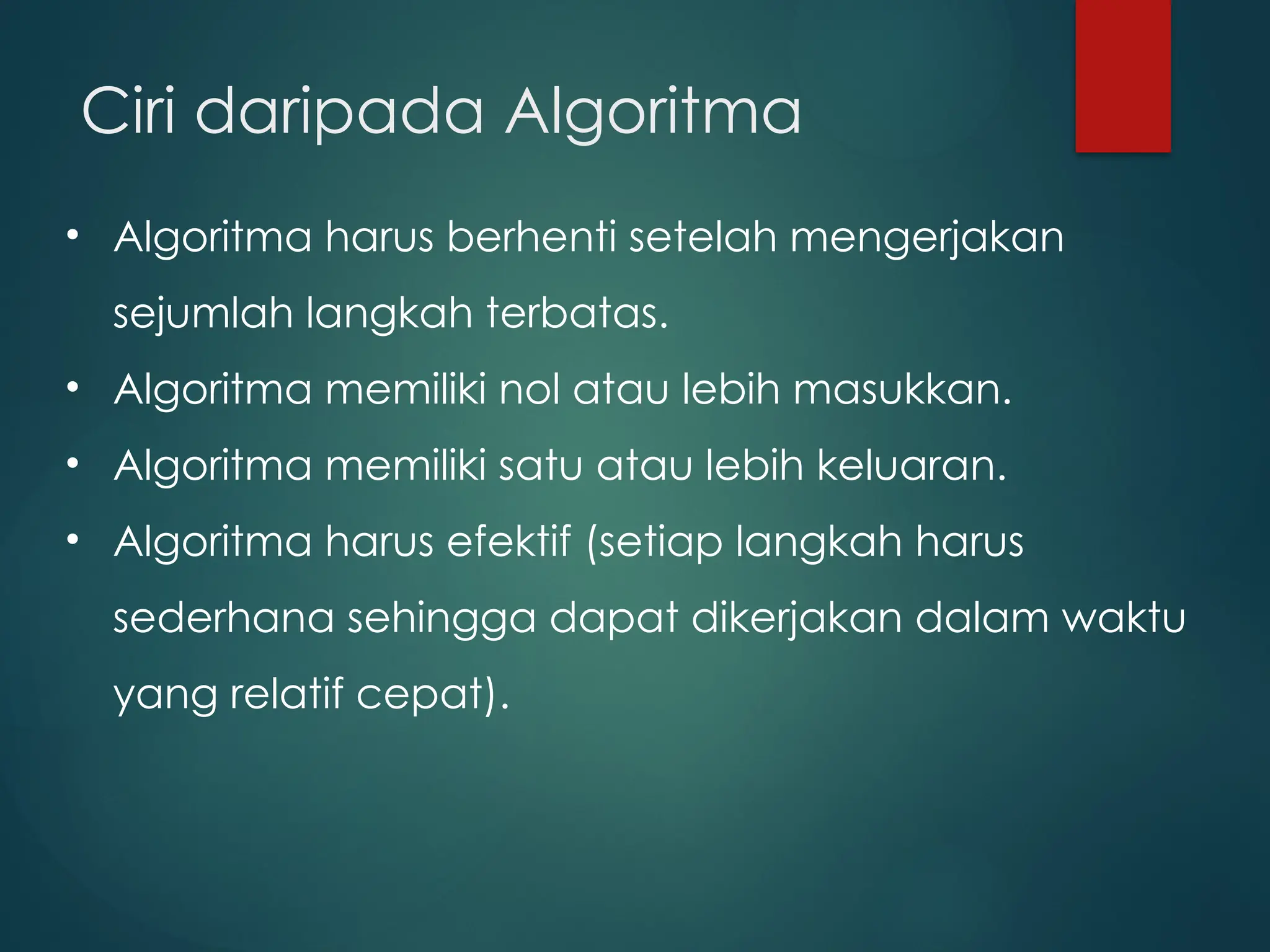 Ciri daripada Algoritma

• Algoritma harus berhenti setelah mengerjakan sejumlah langkah terbatas.
• Algoritma memiliki nol atau lebih masukkan.
• Algoritma memiliki satu atau lebih keluaran.
• Algoritma harus efektif (setiap langkah harus sederhana sehingga dapat dikerjakan dalam waktu yang relatif cepat).